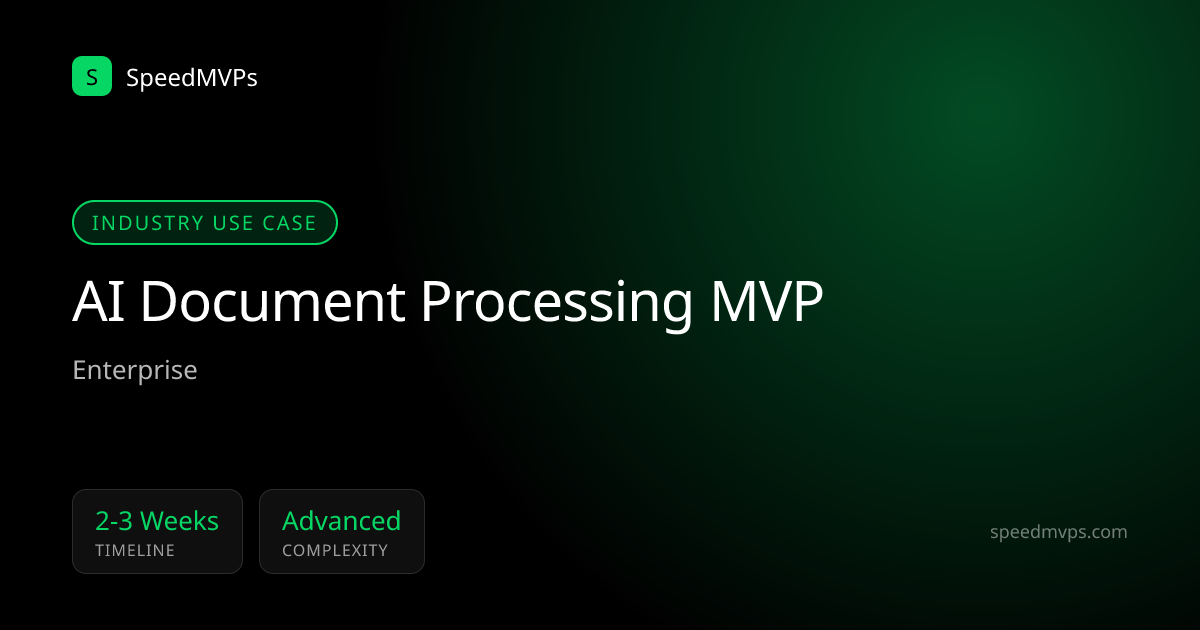 S SpeedMVPs

INDUSTRY USE CASE

AI Document Processing MVP

Enterprise

2-3 Weeks
TIMELINE

Advanced
COMPLEXITY

speedmvps.com